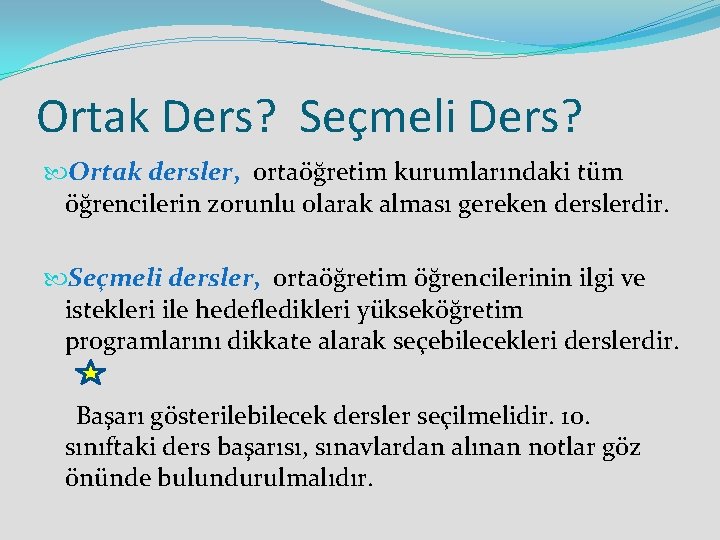 Ortak Ders? Seçmeli Ders?

Ortak dersler, ortaöğretim kurumlarındaki tüm öğrencilerin zorunlu olarak alması gereken derslerdir.

Seçmeli dersler, ortaöğretim öğrencilerinin ilgi ve istekleri ile hedefledikleri yükseköğretim programlarını dikkate alarak seçebilecekleri derslerdir.

Başarı gösterilebilecek dersler seçilmelidir. 10. sınıftaki ders başarısı, sınavlardan alınan notlar göz önünde bulundurulmalıdır.